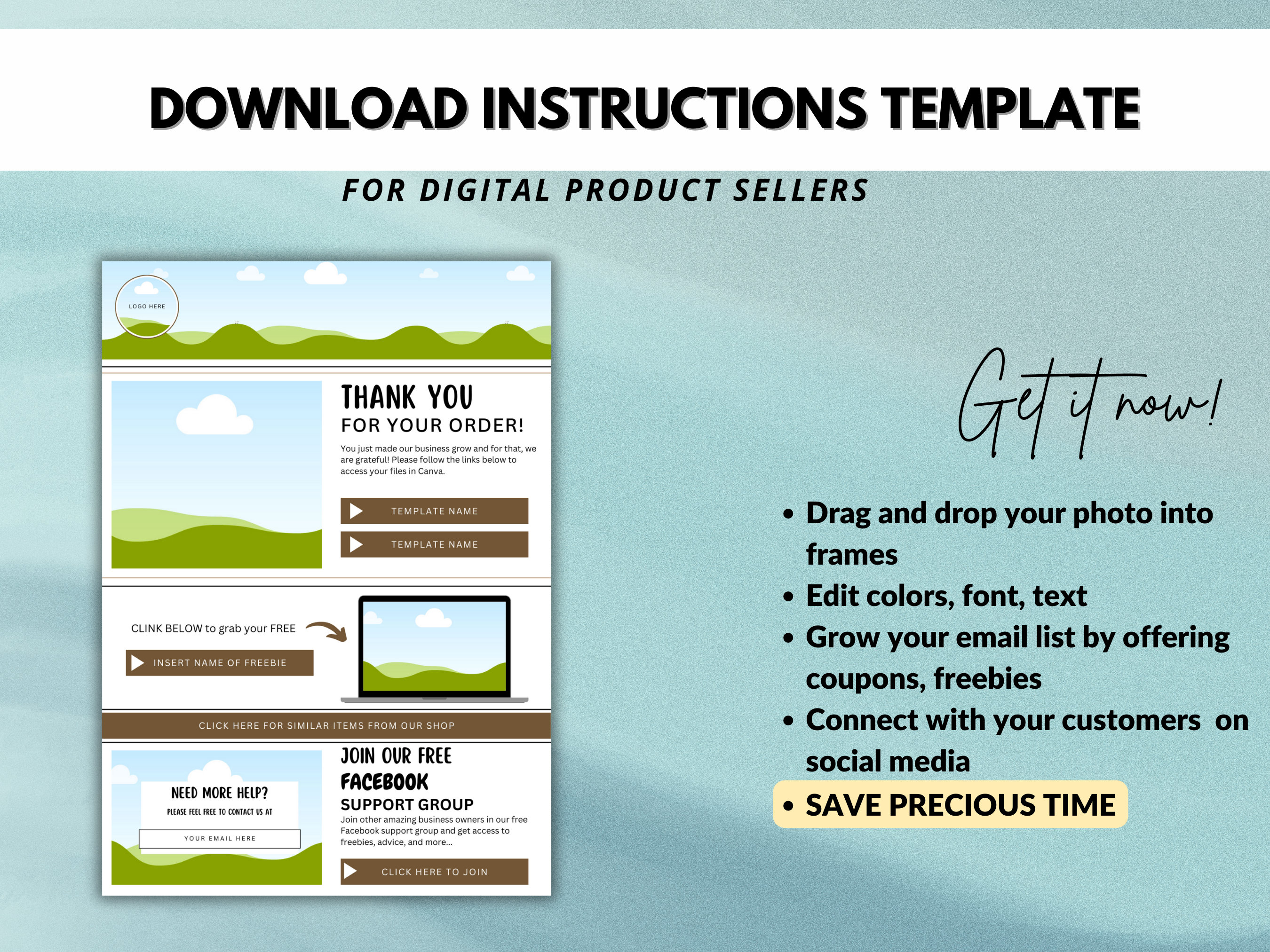 DOWNLOAD INSTRUCTIONS TEMPLATE

FOR DIGITAL PRODUCT SELLERS

LOGO HERE

THANK YOU
FOR YOUR ORDER!

You just made our business grow and for that, we are grateful! Please follow the links below to access your files in Canva.

TEMPLATE NAME

TEMPLATE NAME

CLINK BELOW to grab your FREE

INSERT NAME OF FREEBIE

CLICK HERE FOR SIMILAR ITEMS FROM OUR SHOP

NEED MORE HELP?
PLEASE FEEL FREE TO CONTACT US AT

YOUR EMAIL HERE

JOIN OUR FREE
FACEBOOK
SUPPORT GROUP

Join other amazing business owners in our free Facebook support group and get access to freebies, advice, and more...

CLICK HERE TO JOIN

Get it now!

• Drag and drop your photo into frames
• Edit colors, font, text
• Grow your email list by offering coupons, freebies
• Connect with your customers on social media
• SAVE PRECIOUS TIME